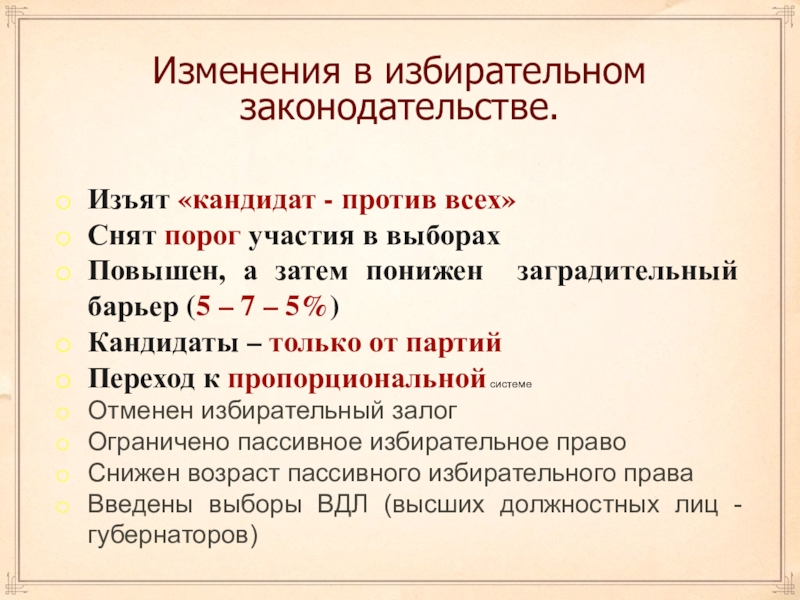 Изменения в избирательном законодательстве.

Изъят «кандидат - против всех»
Снят порог участия в выборах
Повышен, а затем понижен заградительный барьер (5 – 7 – 5%)
Кандидаты – только от партий
Переход к пропорциональной системе
Отменен избирательный залог
Ограничено пассивное избирательное право
Снижен возраст пассивного избирательного права
Введены выборы ВДЛ (высших должностных лиц - губернаторов)